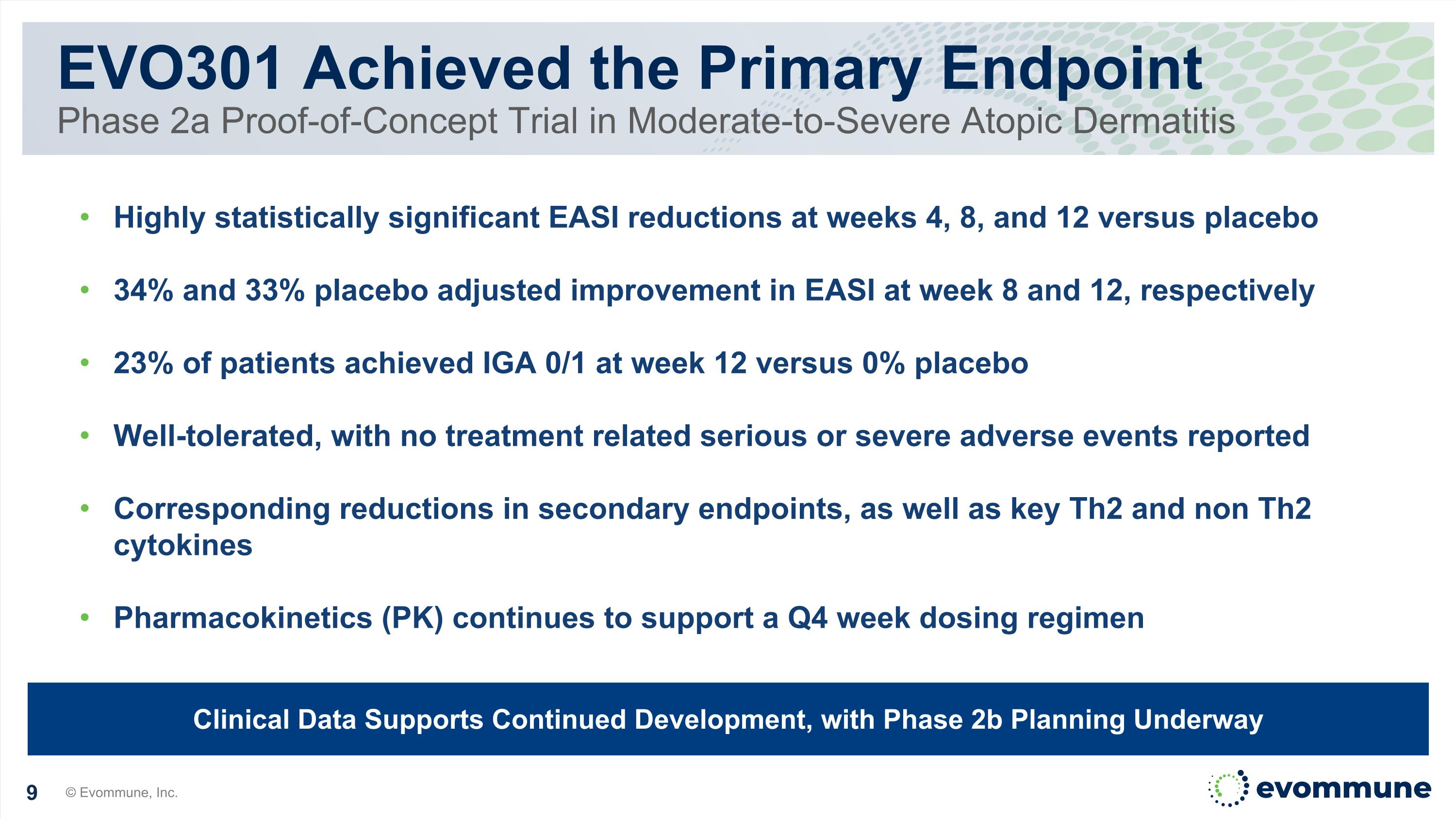 EVO301 Achieved the Primary Endpoint
Phase 2a Proof-of-Concept Trial in Moderate-to-Severe Atopic Dermatitis

• Highly statistically significant EASI reductions at weeks 4, 8, and 12 versus placebo

• 34% and 33% placebo adjusted improvement in EASI at week 8 and 12, respectively

• 23% of patients achieved IGA 0/1 at week 12 versus 0% placebo

• Well-tolerated, with no treatment related serious or severe adverse events reported

• Corresponding reductions in secondary endpoints, as well as key Th2 and non Th2 cytokines

• Pharmacokinetics (PK) continues to support a Q4 week dosing regimen

Clinical Data Supports Continued Development, with Phase 2b Planning Underway

9 © Evommune, Inc.

evommune